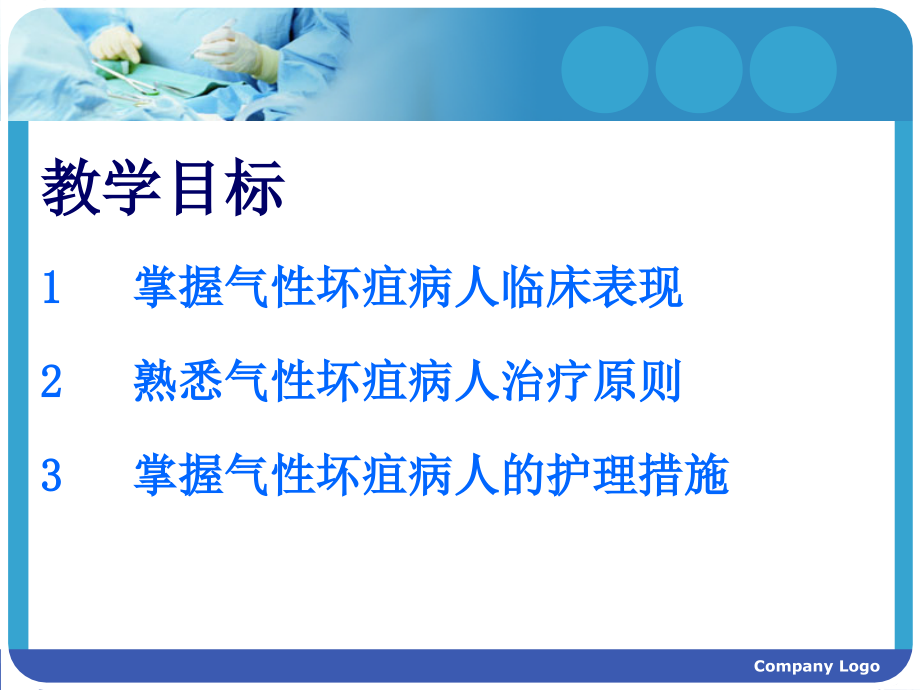 教学目标

1　掌握气性坏疽病人临床表现

2　熟悉气性坏疽病人治疗原则

3　掌握气性坏疽病人的护理措施

Company Logo